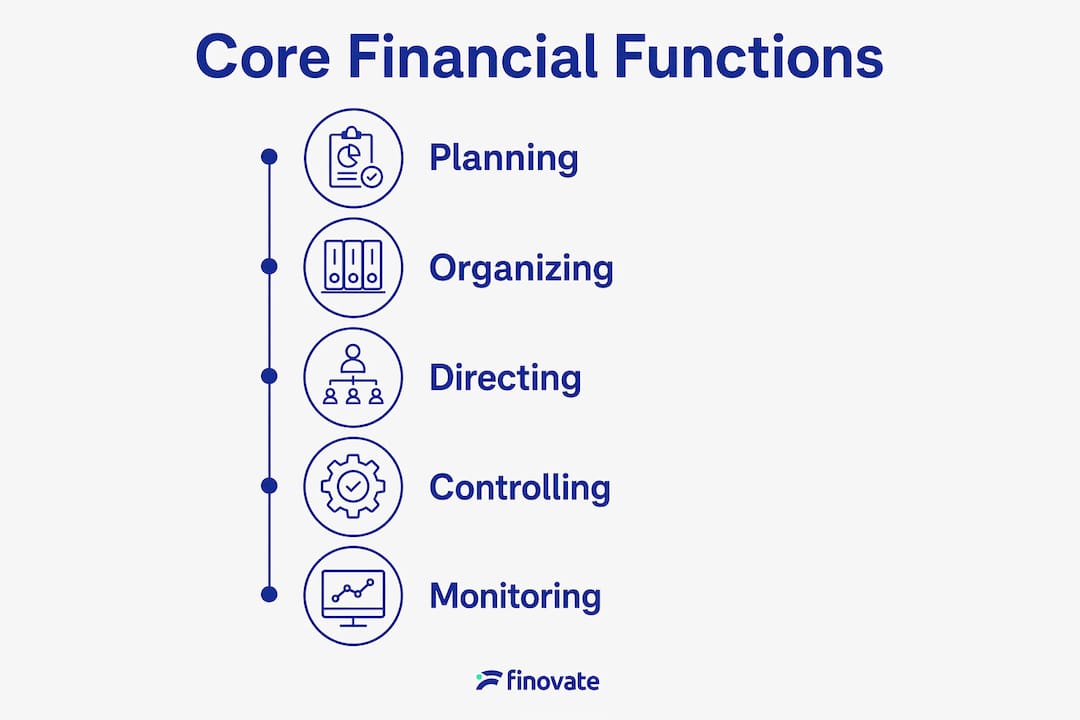 Core Financial Functions

Planning

Organizing

Directing

Controlling

Monitoring

finovate